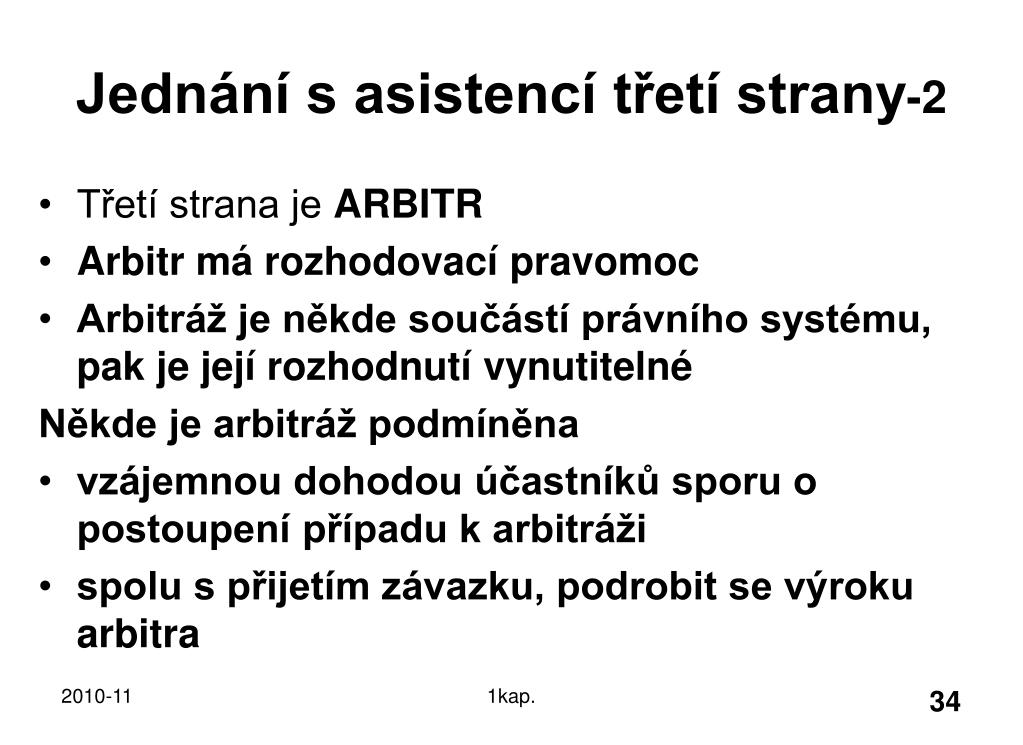 Jednání s asistencí třetí strany-2

• Třetí strana je ARBITR
• Arbitr má rozhodovací pravomoc
• Arbitráž je někde součástí právního systému, pak je její rozhodnutí vynutitelné

Někde je arbitráž podmíněna
• vzájemnou dohodou účastníků sporu o postoupení případu k arbitráži
• spolu s přijetím závazku, podrobit se výroku arbitra

2010-11 1kap. 34